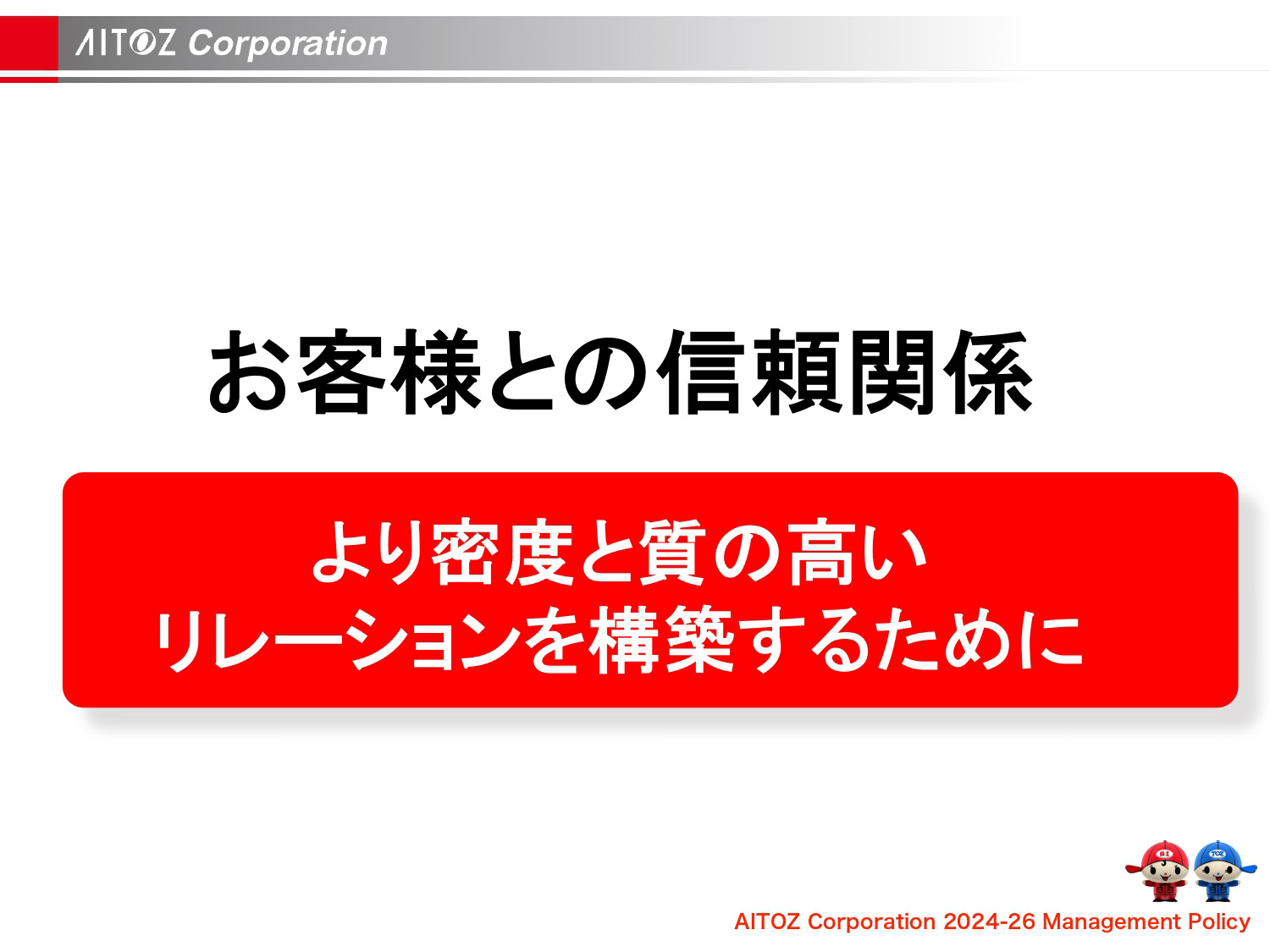 AITOZ Corporation

お客様との信頼関係

より密度と質の高い
リレーションを構築するために

AITOZ Corporation 2024-26 Management Policy